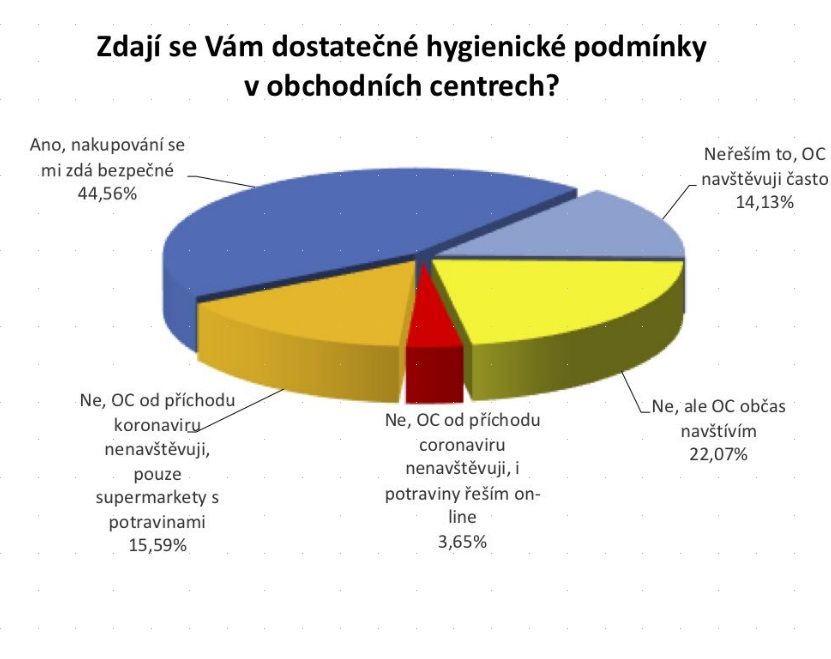 Zdají se Vám dostatečné hygienické podmínky v obchodních centrech?

Ano, nakupování se mi zdá bezpečné 44,56%

Neřeším to, OC navštěvuji často 14,13%

Ne, ale OC občas navštívím 22,07%

Ne, OC od příchodu coronaviru nenavštěvuji, i potraviny řeším on-line 3,65%

Ne, OC od příchodu koronaviru nenavštěvuji, pouze supermarkety s potravinami 15,59%